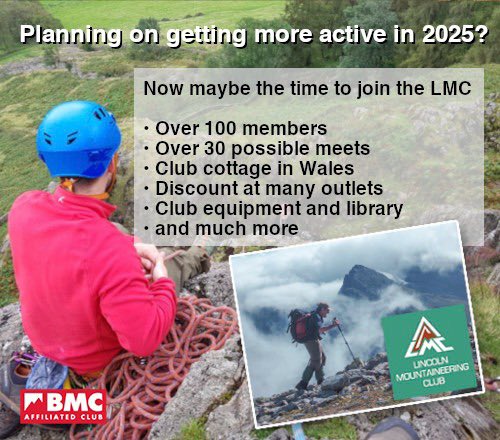 Planning on getting more active in 2025?

Now maybe the time to join the LMC

· Over 100 members
· Over 30 possible meets
· Club cottage in Wales
· Discount at many outlets
· Club equipment and library
· and much more

LMC
LINCOLN MOUNTAINEERING CLUB

BMC
AFFILIATED CLUB